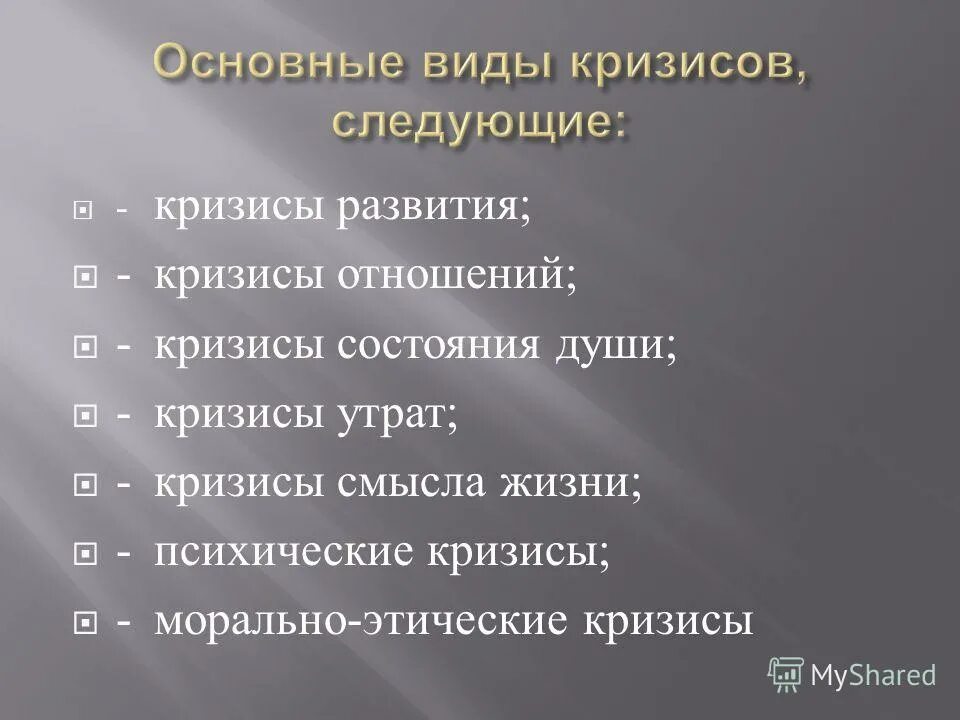 Основные виды кризисов, следующие:

- кризисы развития;
- кризисы отношений;
- кризисы состояния души;
- кризисы утрат;
- кризисы смысла жизни;
- психические кризисы;
- морально-этические кризисы

MyShared